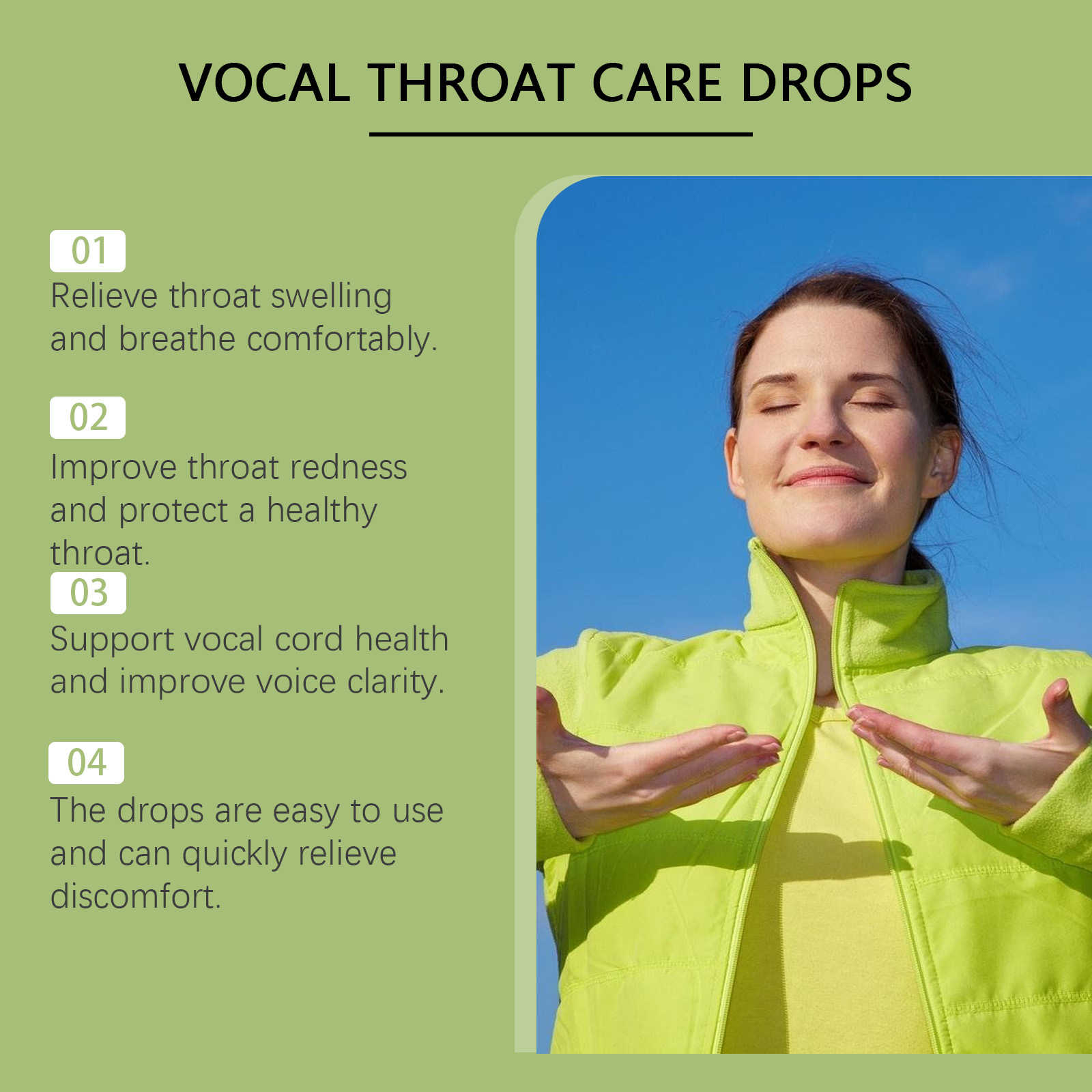 VOCAL THROAT CARE DROPS

01
Relieve throat swelling and breathe comfortably.

02
Improve throat redness and protect a healthy throat.

03
Support vocal cord health and improve voice clarity.

04
The drops are easy to use and can quickly relieve discomfort.